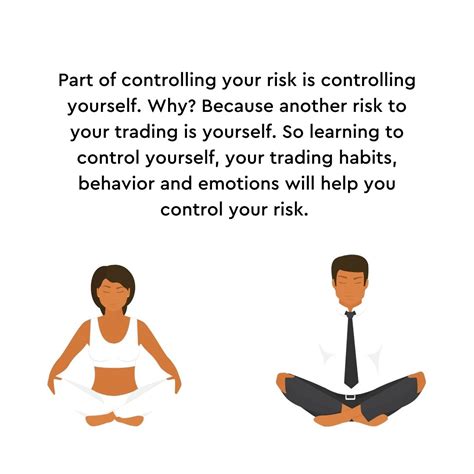 Part of controlling your risk is controlling yourself. Why? Because another risk to your trading is yourself. So learning to control yourself, your trading habits, behavior and emotions will help you control your risk.